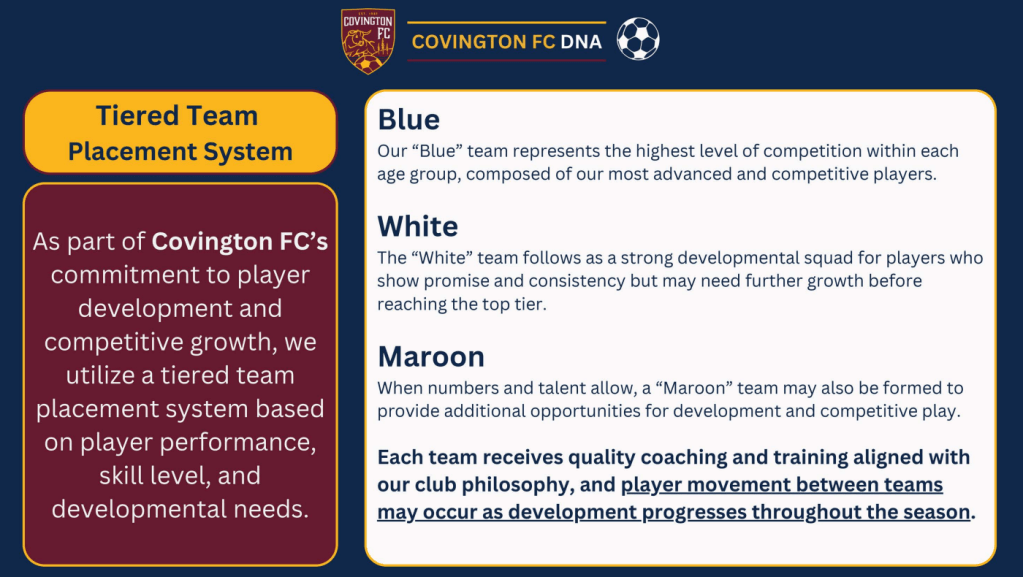 COVINGTON FC

COVINGTON FC DNA

Tiered Team Placement System

As part of Covington FC's commitment to player development and competitive growth, we utilize a tiered team placement system based on player performance, skill level, and developmental needs.

Blue
Our "Blue" team represents the highest level of competition within each age group, composed of our most advanced and competitive players.

White
The "White" team follows as a strong developmental squad for players who show promise and consistency but may need further growth before reaching the top tier.

Maroon
When numbers and talent allow, a "Maroon" team may also be formed to provide additional opportunities for development and competitive play.

Each team receives quality coaching and training aligned with our club philosophy, and player movement between teams may occur as development progresses throughout the season.